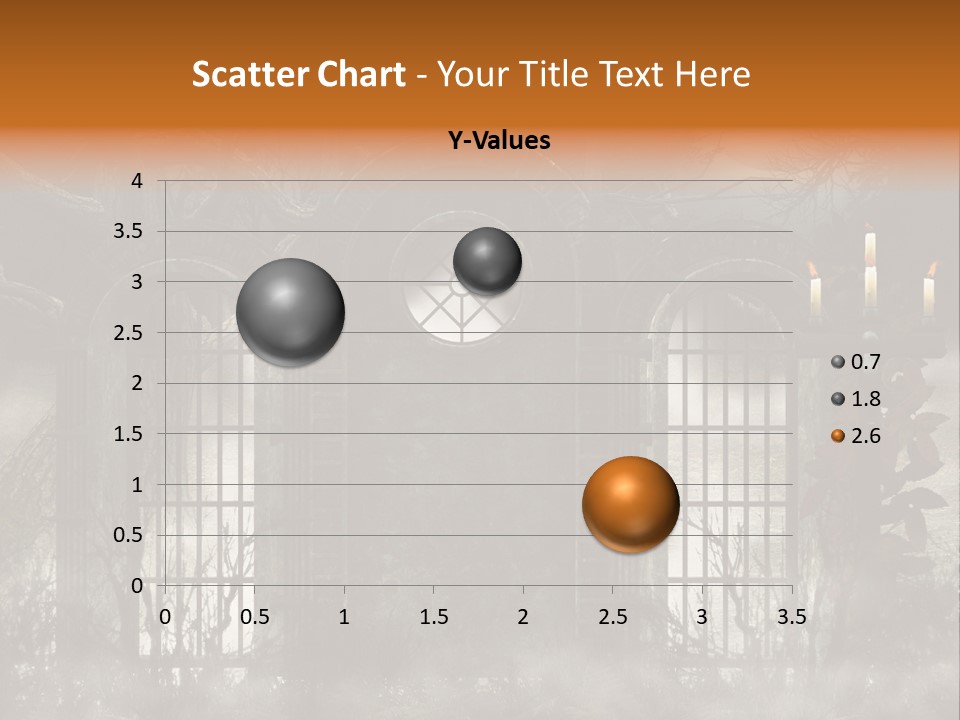 Scatter Chart - Your Title Text Here

Y-Values

4
3.5
3
2.5
2
1.5
1
0.5
0

0 0.5 1 1.5 2 2.5 3 3.5

0.7
1.8
2.6